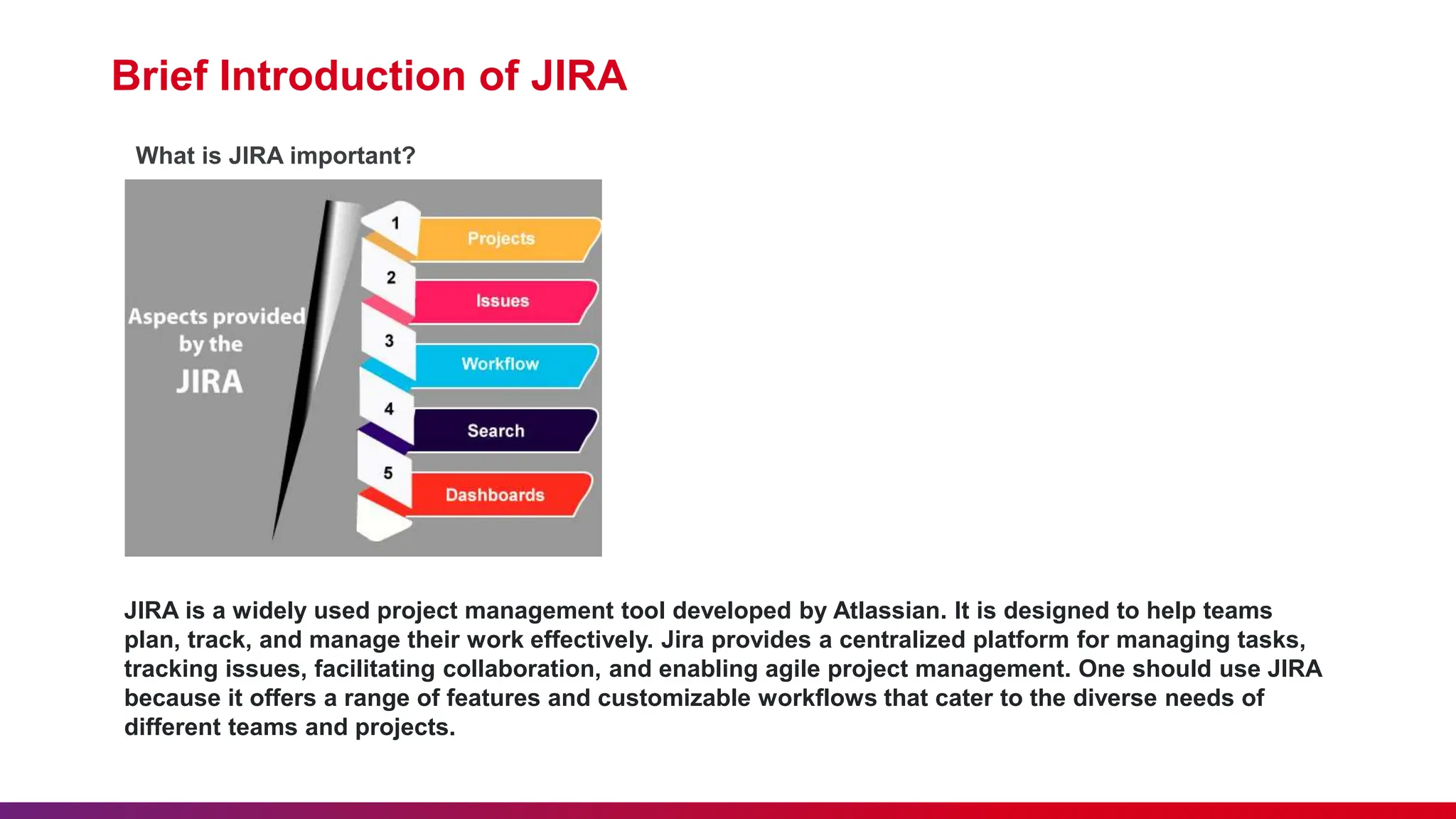 Brief Introduction of JIRA

What is JIRA important?

Aspects provided by the JIRA

1 Projects

2 Issues

3 Workflow

4 Search

5 Dashboards

JIRA is a widely used project management tool developed by Atlassian. It is designed to help teams plan, track, and manage their work effectively. Jira provides a centralized platform for managing tasks, tracking issues, facilitating collaboration, and enabling agile project management. One should use JIRA because it offers a range of features and customizable workflows that cater to the diverse needs of different teams and projects.